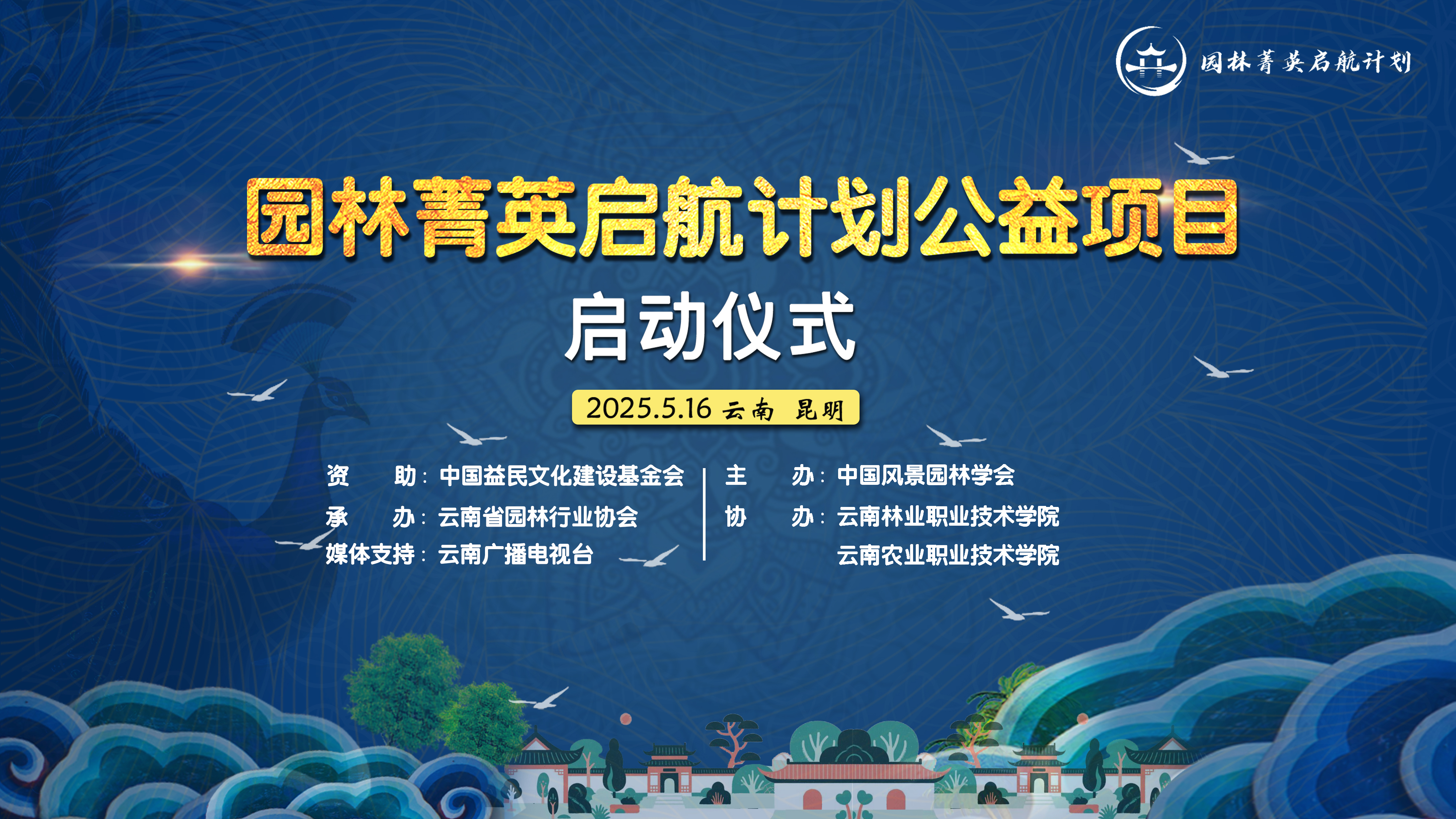 园林菁英启航计划

园林菁英启航计划公益项目

启动仪式

2025.5.16 云南 昆明

资　　助：中国益民文化建设基金会
承　　办：云南省园林行业协会
媒体支持：云南广播电视台

主　　办：中国风景园林学会
协　　办：云南林业职业技术学院
云南农业职业技术学院